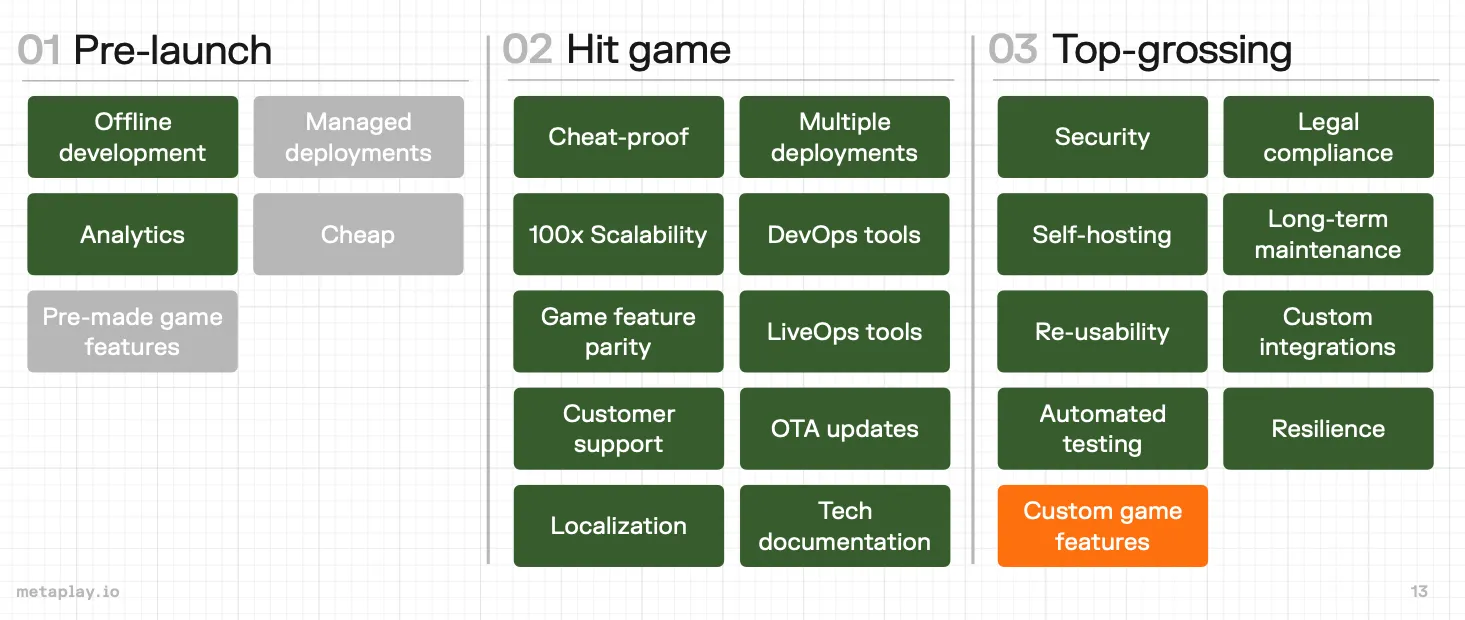 01 Pre-launch

Offline development

Managed deployments

Analytics

Cheap

Pre-made game features

02 Hit game

Cheat-proof

Multiple deployments

100x Scalability

DevOps tools

Game feature parity

LiveOps tools

Customer support

OTA updates

Localization

Tech documentation

03 Top-grossing

Security

Legal compliance

Self-hosting

Long-term maintenance

Re-usability

Custom integrations

Automated testing

Resilience

Custom game features

metaplay.io

13